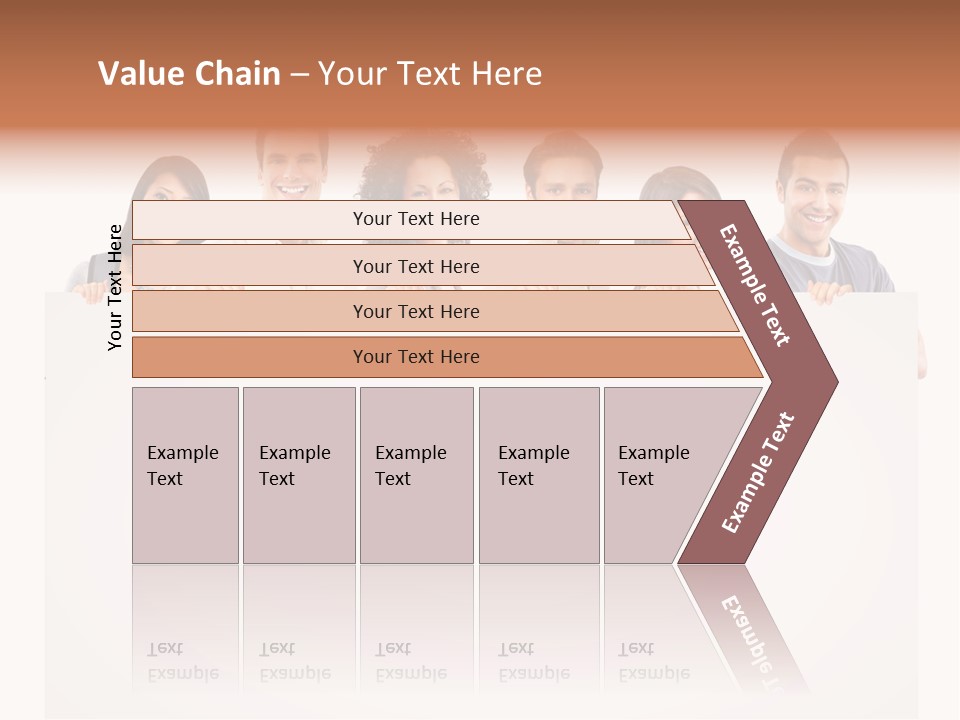 Value Chain – Your Text Here

Your Text Here

Your Text Here

Your Text Here

Your Text Here

Your Text Here

Example Text

Example Text

Example Text

Example Text

Example Text

Example Text

Example Text